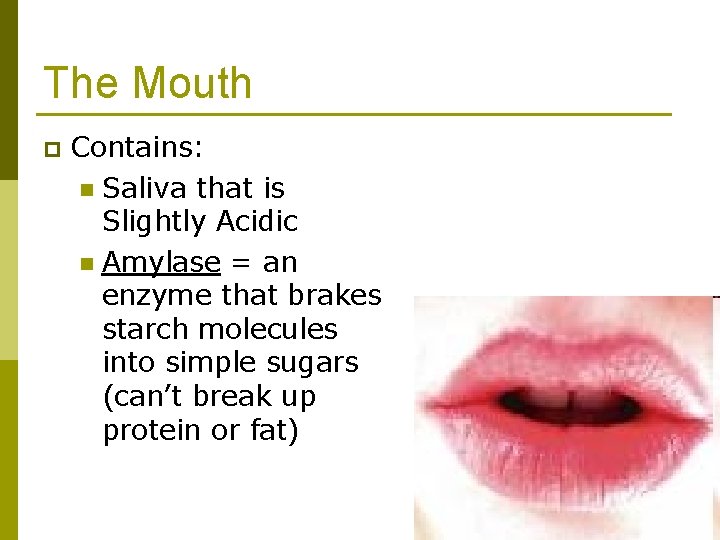 The Mouth

Contains:

Saliva that is Slightly Acidic

Amylase = an enzyme that brakes starch molecules into simple sugars (can’t break up protein or fat)